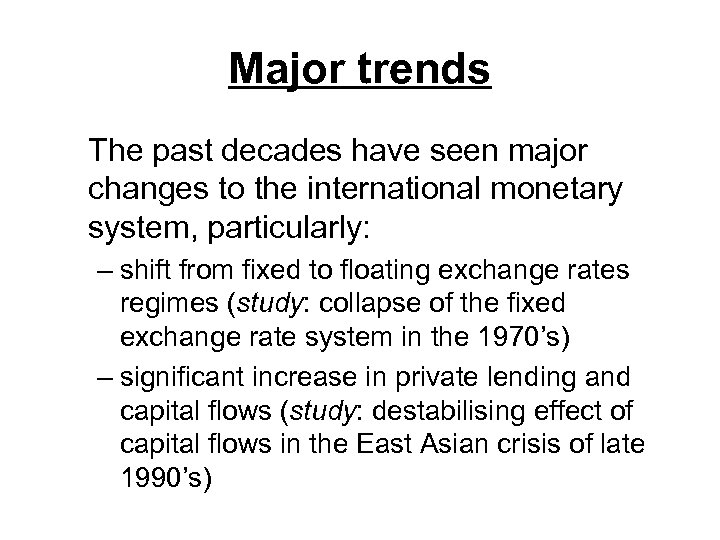 Major trends

The past decades have seen major changes to the international monetary system, particularly:

– shift from fixed to floating exchange rates regimes (study: collapse of the fixed exchange rate system in the 1970’s)

– significant increase in private lending and capital flows (study: destabilising effect of capital flows in the East Asian crisis of late 1990’s)